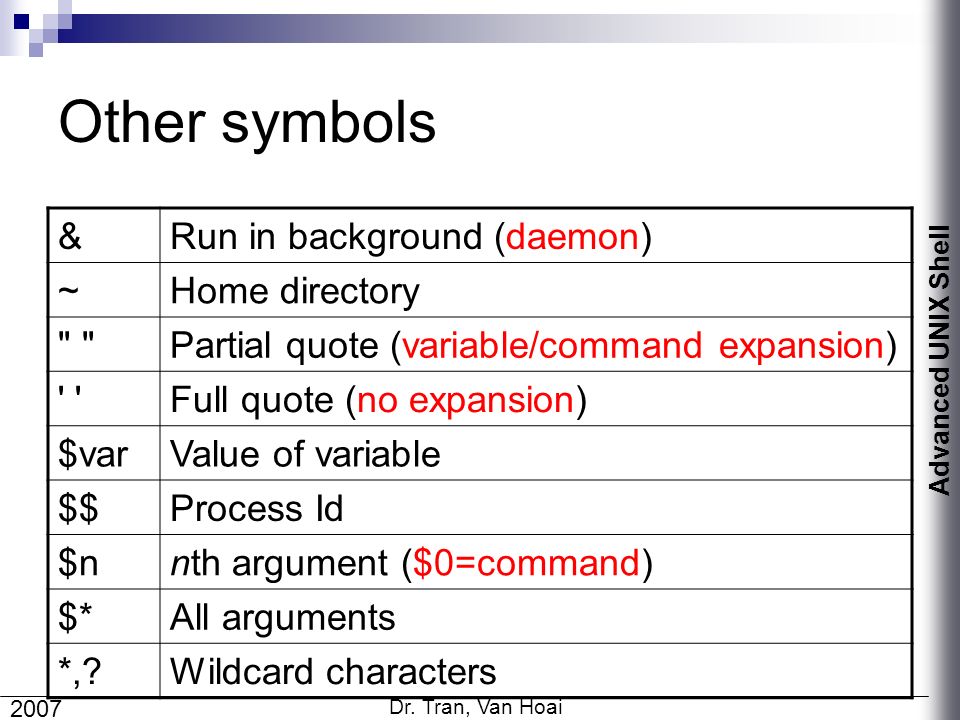 Other symbols

| & | Run in background (daemon) |
|---|---|
| ~ | Home directory |
| " " | Partial quote (variable/command expansion) |
| ' ' | Full quote (no expansion) |
| \$var | Value of variable |
| \$\$ | Process Id |
| \$n | nth argument (\$0=command) |
| \$* | All arguments |
| *,? | Wildcard characters |

Advanced UNIX Shell

2007

Dr. Tran, Van Hoai